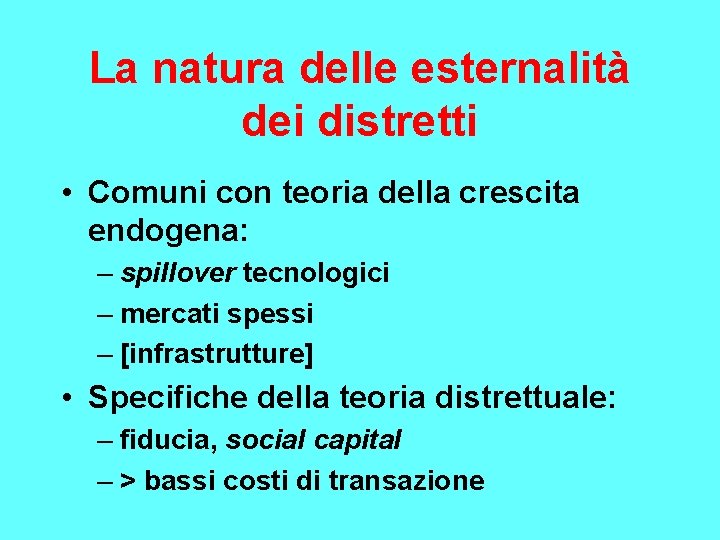 La natura delle esternalità dei distretti

• Comuni con teoria della crescita endogena:
– spillover tecnologici
– mercati spessi
– [infrastrutture]

• Specifiche della teoria distrettuale:
– fiducia, social capital
– > bassi costi di transazione